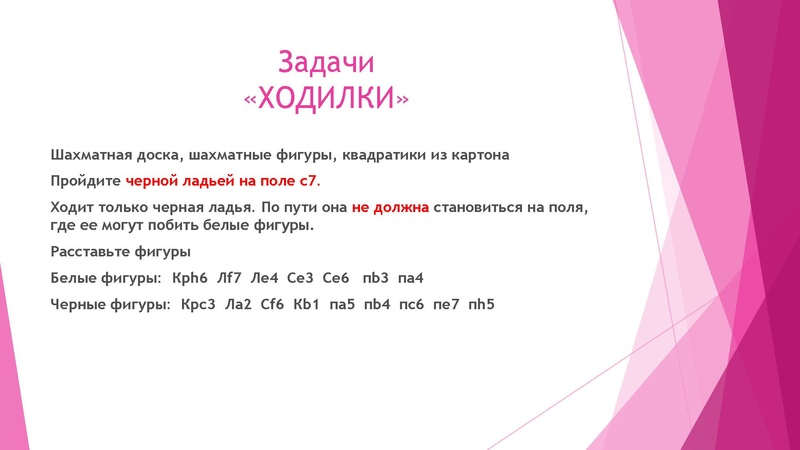 Задачи
«ХОДИЛКИ»

Шахматная доска, шахматные фигуры, квадратики из картона

Пройдите черной ладьей на поле с7.

Ходит только черная ладья. По пути она не должна становиться на поля, где ее могут побить белые фигуры.

Расставьте фигуры

Белые фигуры: Крh6 Лf7 Ле4 Се3 Се6 пb3 па4

Черные фигуры: Крс3 Ла2 Сf6 Кb1 па5 пb4 пс6 пе7 пh5